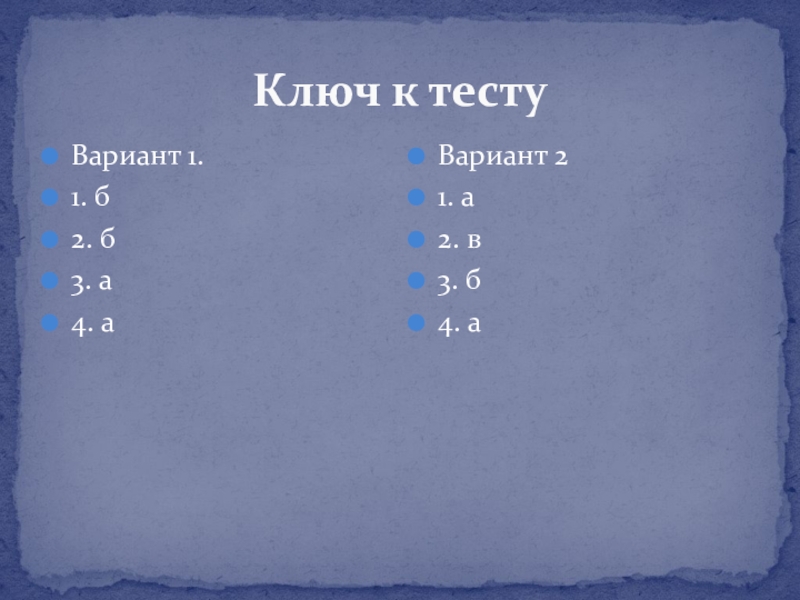 Ключ к тесту

Вариант 1.
1. б
2. б
3. а
4. а

Вариант 2
1. а
2. в
3. б
4. а